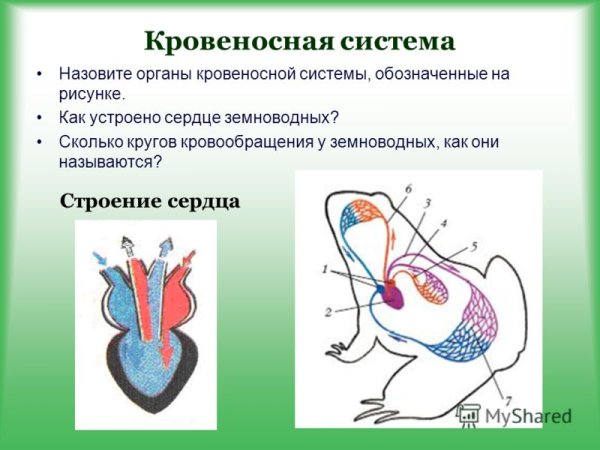 Кровеносная система

• Назовите органы кровеносной системы, обозначенные на рисунке.
• Как устроено сердце земноводных?
• Сколько кругов кровообращения у земноводных, как они называются?

Строение сердца

6
3
4
5
1
2
7

MyShared